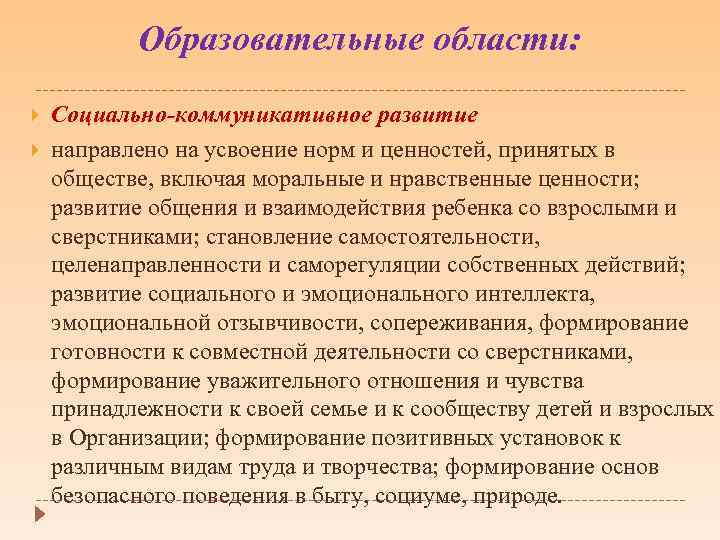 Образовательные области:

Социально-коммуникативное развитие

направлено на усвоение норм и ценностей, принятых в обществе, включая моральные и нравственные ценности; развитие общения и взаимодействия ребенка со взрослыми и сверстниками; становление самостоятельности, целенаправленности и саморегуляции собственных действий; развитие социального и эмоционального интеллекта, эмоциональной отзывчивости, сопереживания, формирование готовности к совместной деятельности со сверстниками, формирование уважительного отношения и чувства принадлежности к своей семье и к сообществу детей и взрослых в Организации; формирование позитивных установок к различным видам труда и творчества; формирование основ безопасного поведения в быту, социуме, природе.